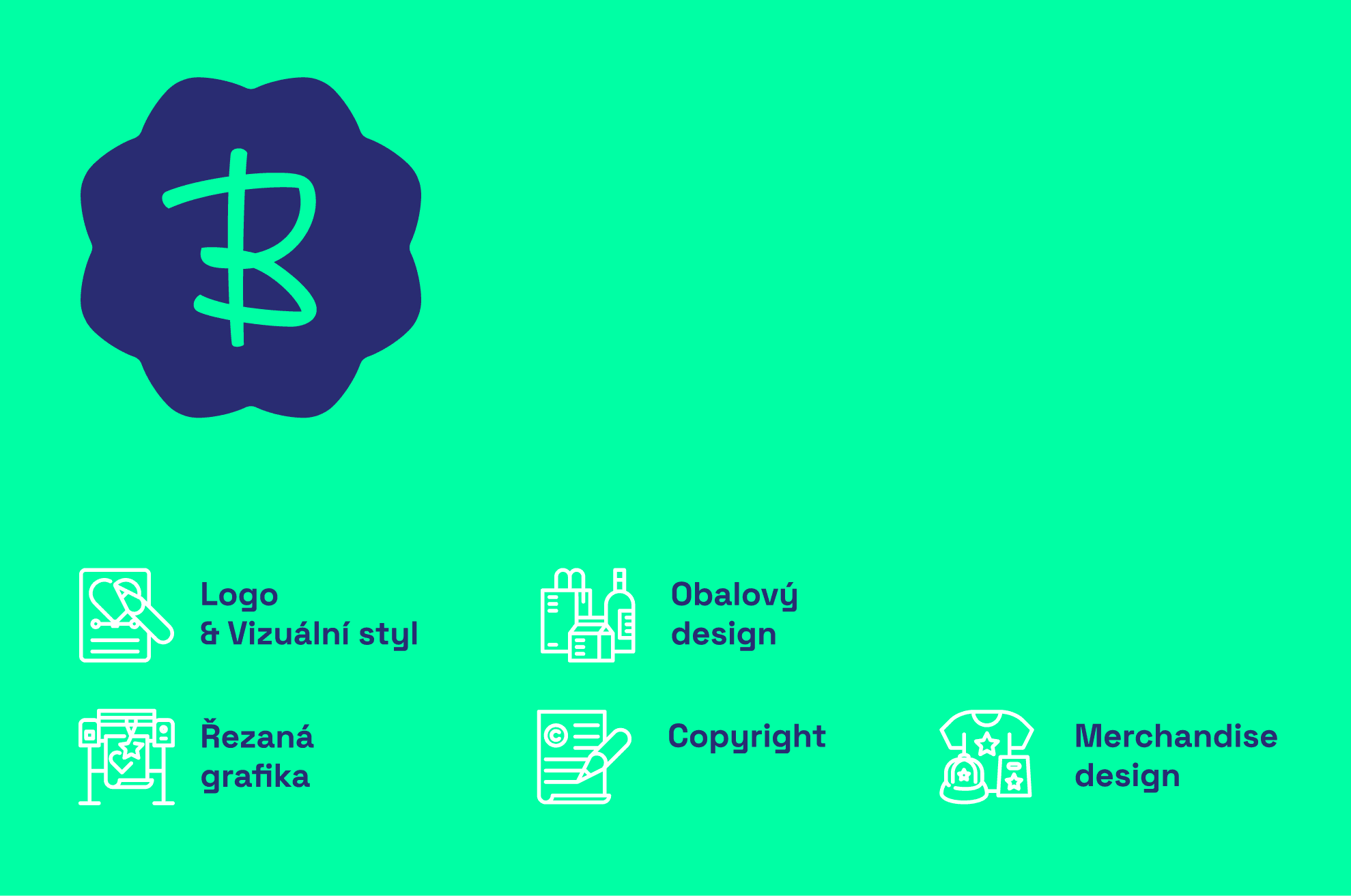 B

Logo
& Vizuální styl

Obalový
design

Řezaná
grafika

Copyright

Merchandise
design